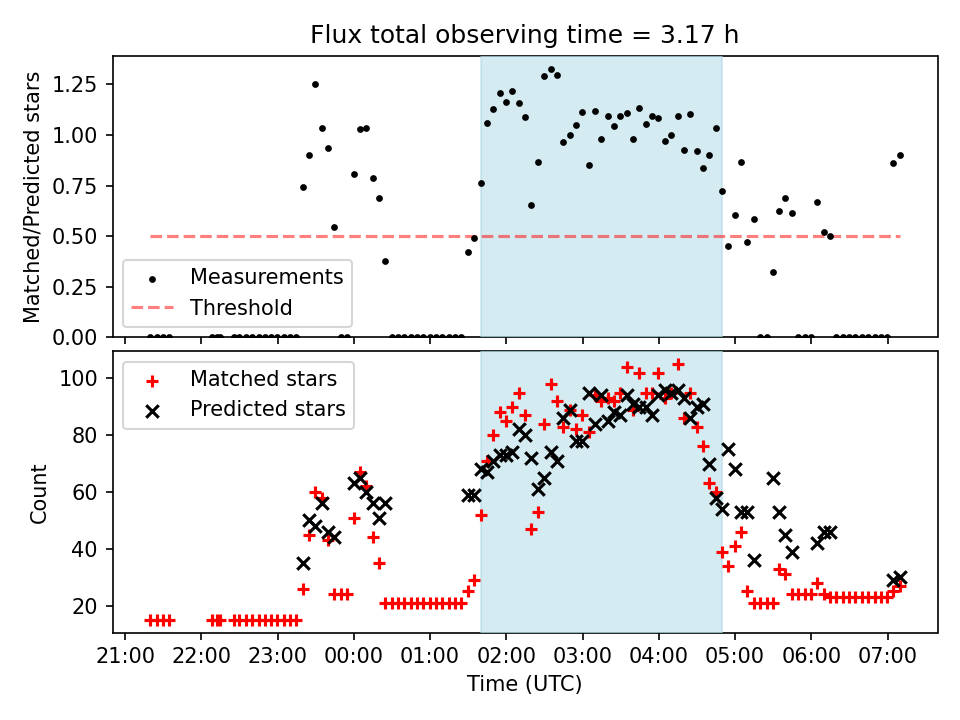 Flux total observing time = 3.17 h

Matched/Predicted stars

1.25
1.00
0.75
0.50
0.25
0.00

Measurements
Threshold

Count

100
80
60
40
20

Matched stars
Predicted stars

21:00 22:00 23:00 00:00 01:00 02:00 03:00 04:00 05:00 06:00 07:00

Time (UTC)